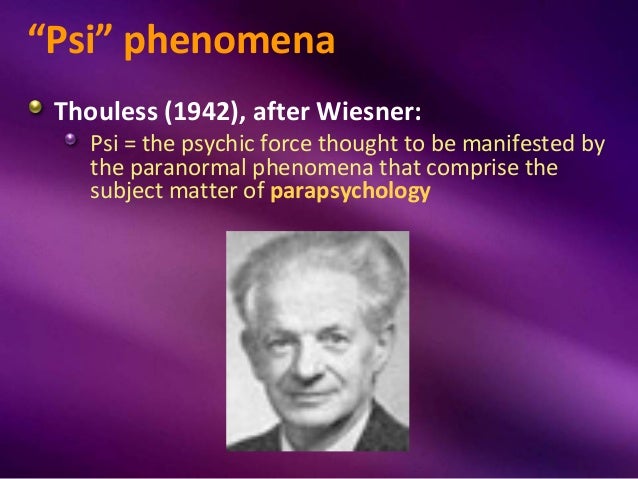 “Psi” phenomena

Thouless (1942), after Wiesner:

Psi = the psychic force thought to be manifested by the paranormal phenomena that comprise the subject matter of parapsychology